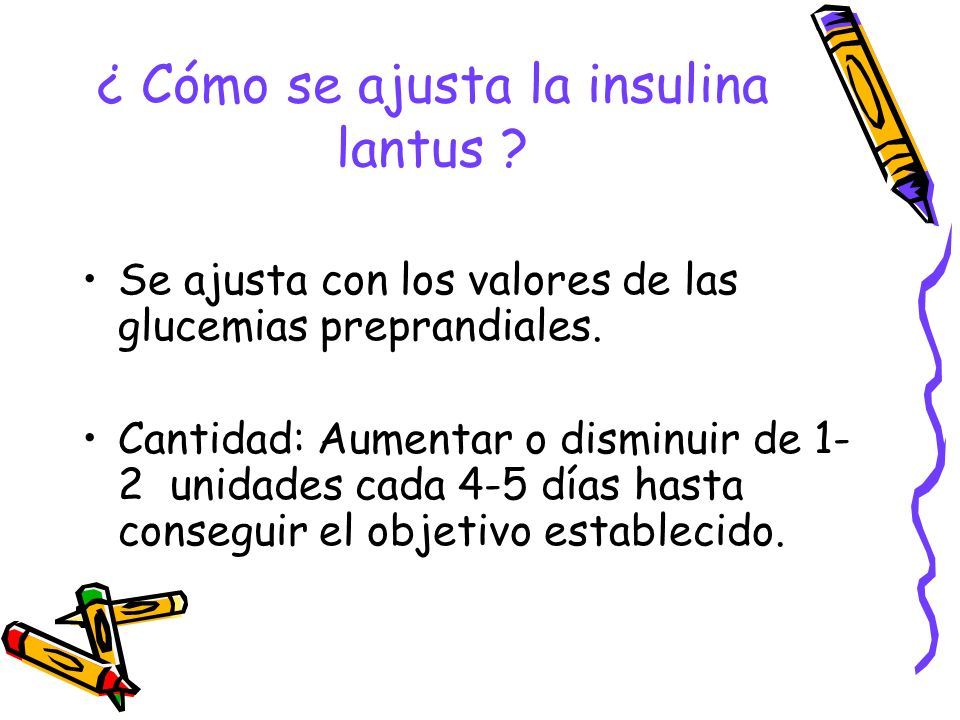 ¿ Cómo se ajusta la insulina lantus ?

• Se ajusta con los valores de las glucemias preprandiales.

• Cantidad: Aumentar o disminuir de 1-2 unidades cada 4-5 días hasta conseguir el objetivo establecido.